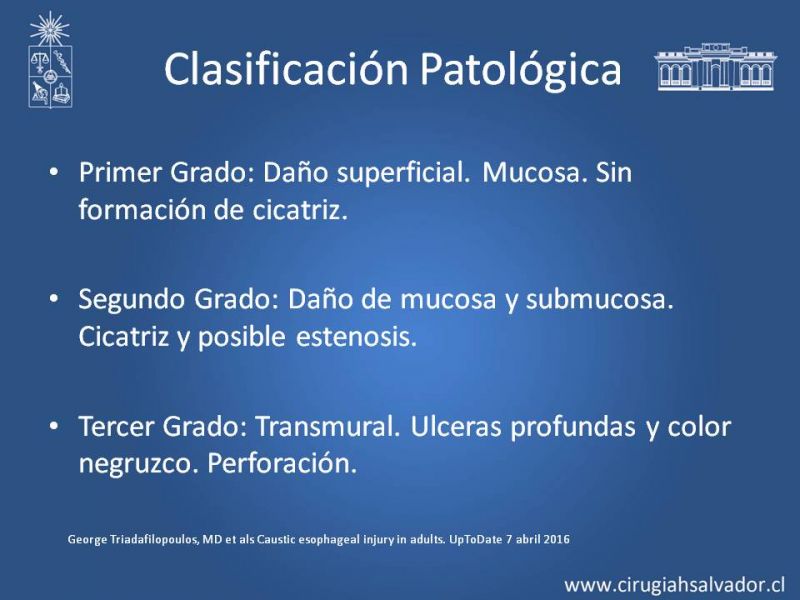 Clasificación Patológica

• Primer Grado: Daño superficial. Mucosa. Sin formación de cicatriz.

• Segundo Grado: Daño de mucosa y submucosa. Cicatriz y posible estenosis.

• Tercer Grado: Transmural. Ulceras profundas y color negruzco. Perforación.

George Triadafilopoulos, MD et als Caustic esophageal injury in adults. UpToDate 7 abril 2016

www.cirugiahsalvador.cl